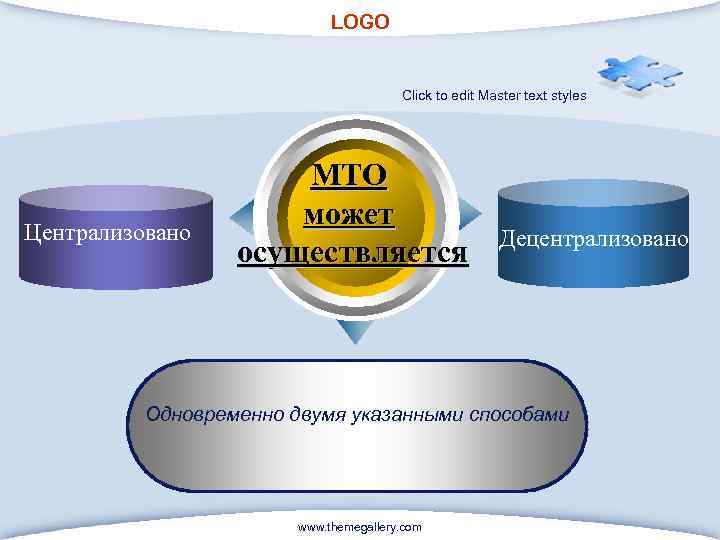 LOGO

Click to edit Master text styles

МТО может осуществляется

Централизовано

Децентрализовано

Одновременно двумя указанными способами

www.themegallery.com